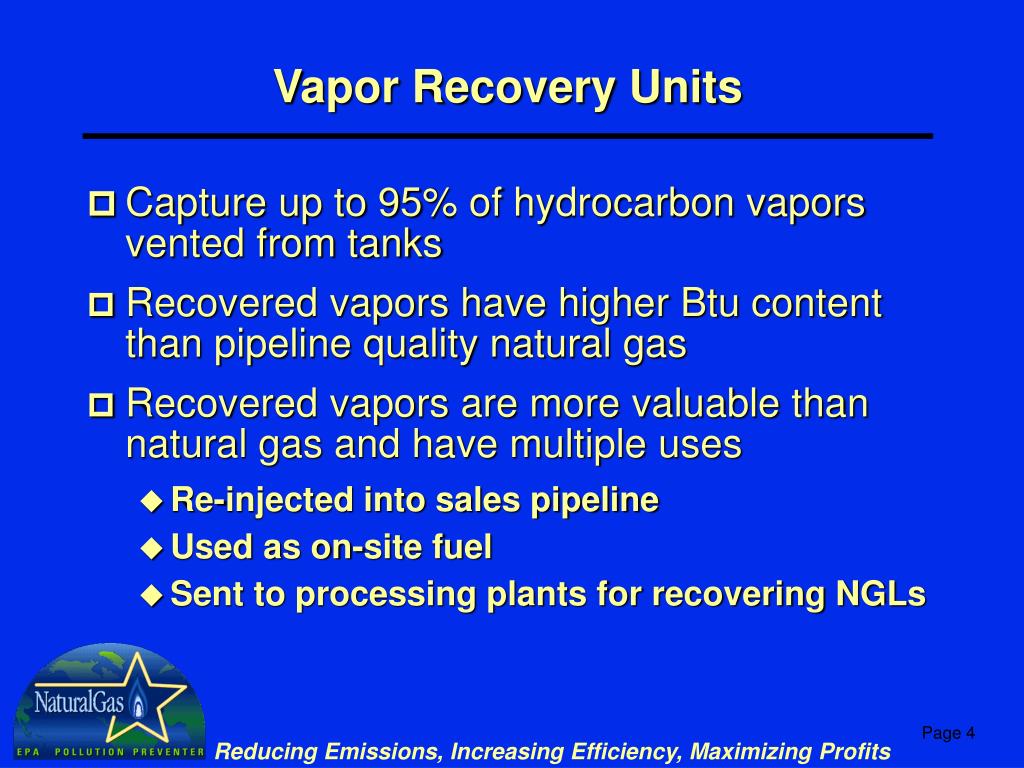 Vapor Recovery Units

Capture up to 95% of hydrocarbon vapors vented from tanks

Recovered vapors have higher Btu content than pipeline quality natural gas

Recovered vapors are more valuable than natural gas and have multiple uses

Re-injected into sales pipeline

Used as on-site fuel

Sent to processing plants for recovering NGLs

NaturalGas

EPA POLLUTION PREVENTER

Reducing Emissions, Increasing Efficiency, Maximizing Profits

Page 4